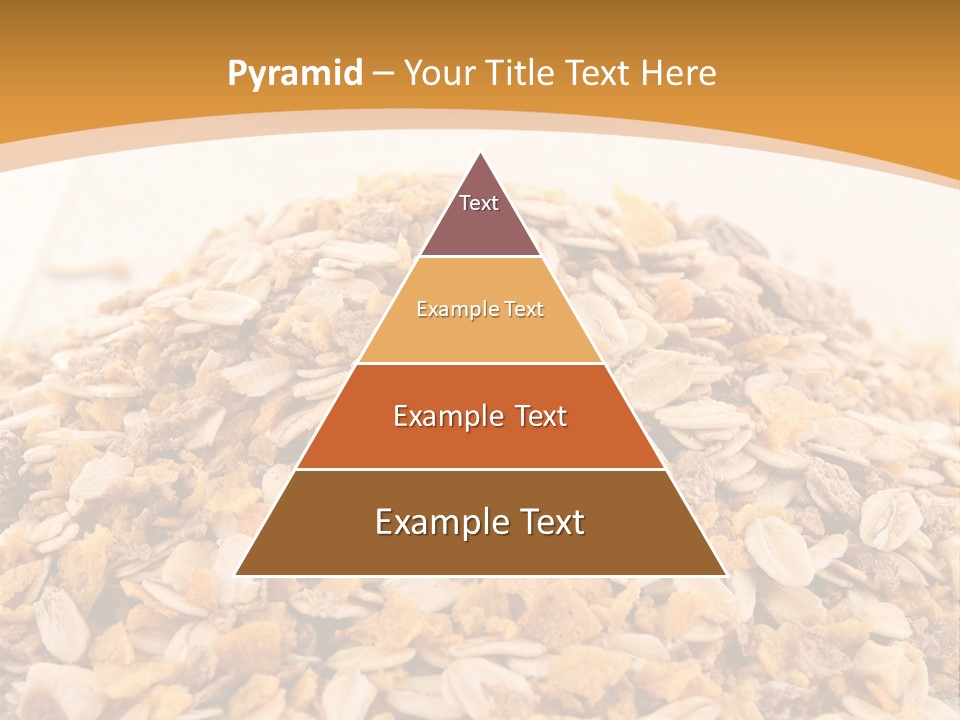 Pyramid – Your Title Text Here

Text

Example Text

Example Text

Example Text